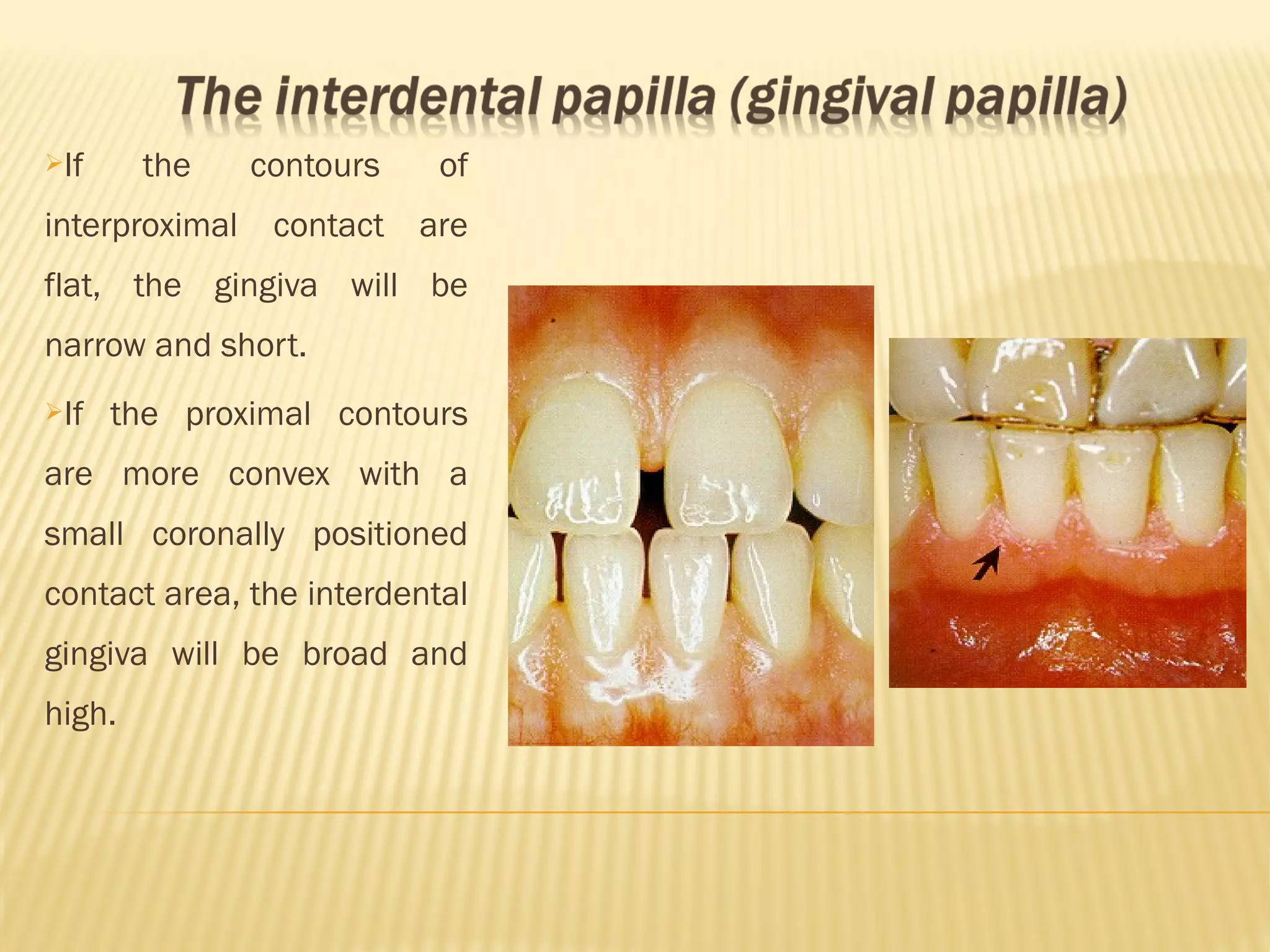 The interdental papilla (gingival papilla)

➢If the contours of interproximal contact are flat, the gingiva will be narrow and short.

➢If the proximal contours are more convex with a small coronally positioned contact area, the interdental gingiva will be broad and high.